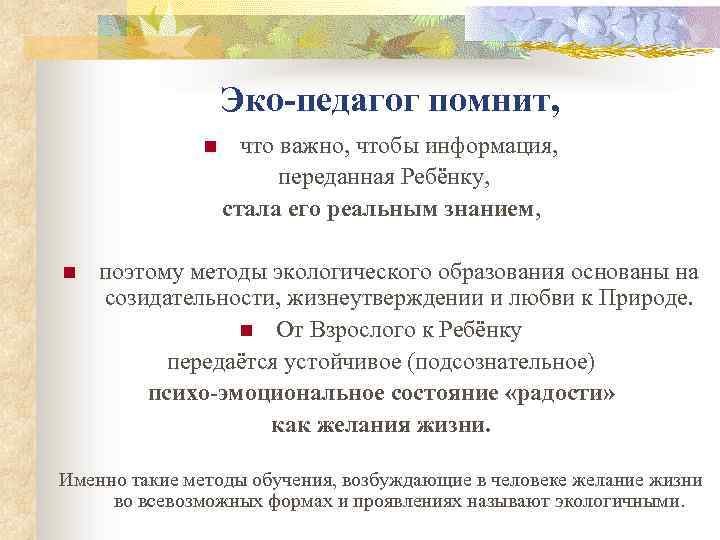 Эко-педагог помнит,

что важно, чтобы информация, переданная Ребёнку, стала его реальным знанием,

поэтому методы экологического образования основаны на созидательности, жизнеутверждении и любви к Природе.

От Взрослого к Ребёнку передаётся устойчивое (подсознательное) психо-эмоциональное состояние «радости» как желания жизни.

Именно такие методы обучения, возбуждающие в человеке желание жизни во всевозможных формах и проявлениях называют экологичными.